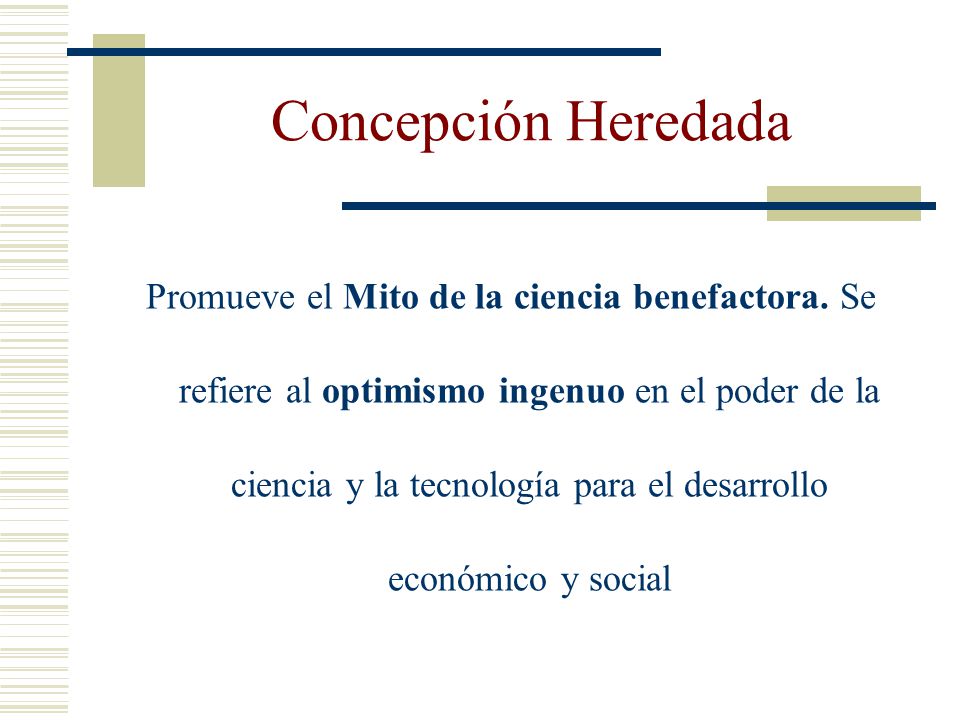 Concepción Heredada

Promueve el Mito de la ciencia benefactora. Se refiere al optimismo ingenuo en el poder de la ciencia y la tecnología para el desarrollo económico y social